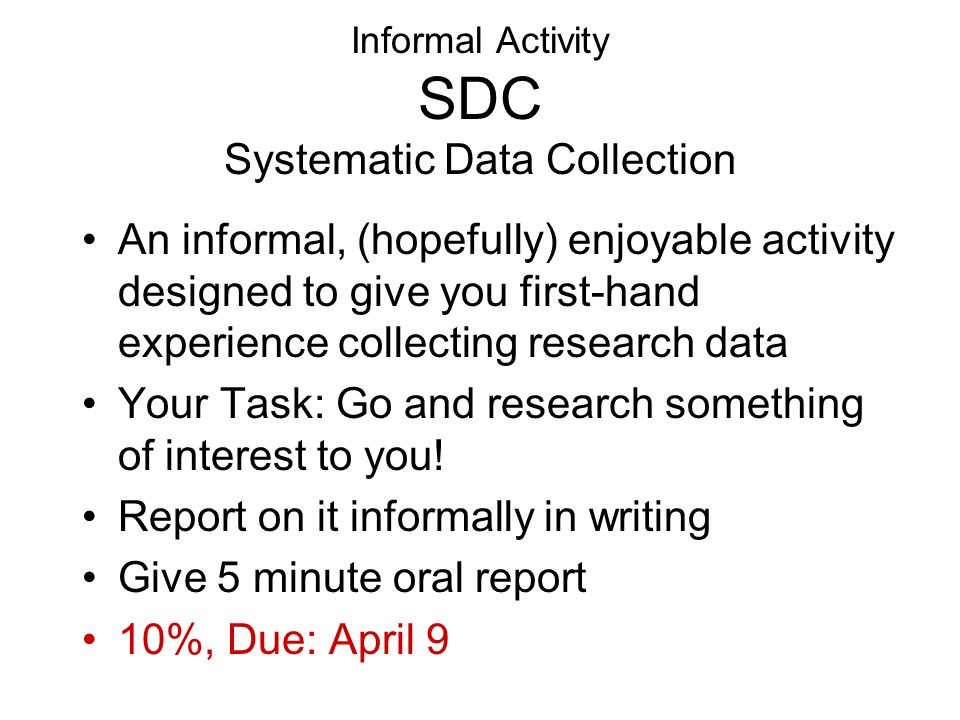 Informal Activity
SDC
Systematic Data Collection

• An informal, (hopefully) enjoyable activity designed to give you first-hand experience collecting research data
• Your Task: Go and research something of interest to you!
• Report on it informally in writing
• Give 5 minute oral report
• 10%, Due: April 9